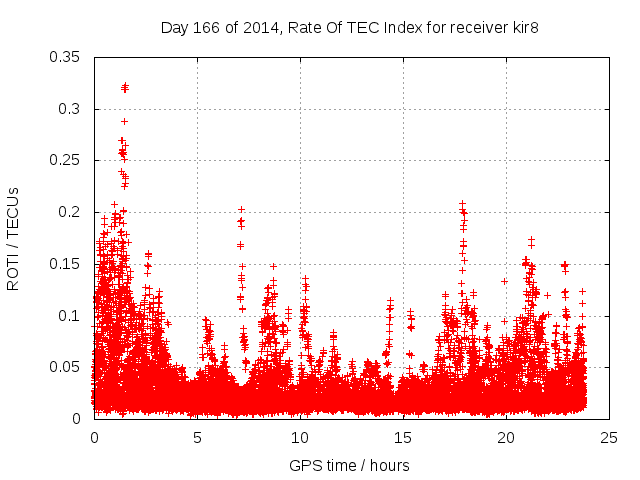 Day 166 of 2014, Rate Of TEC Index for receiver kir8

ROTI / TECUs

0.35
0.3
0.25
0.2
0.15
0.1
0.05
0

0
5
10
15
20
25

GPS time / hours